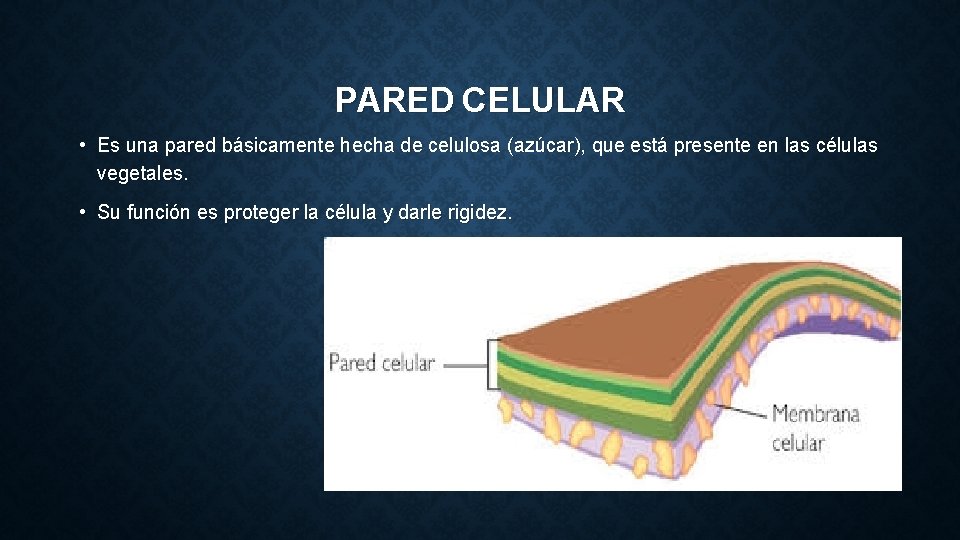 PARED CELULAR

• Es una pared básicamente hecha de celulosa (azúcar), que está presente en las células vegetales.

• Su función es proteger la célula y darle rigidez.

Pared celular

Membrana celular